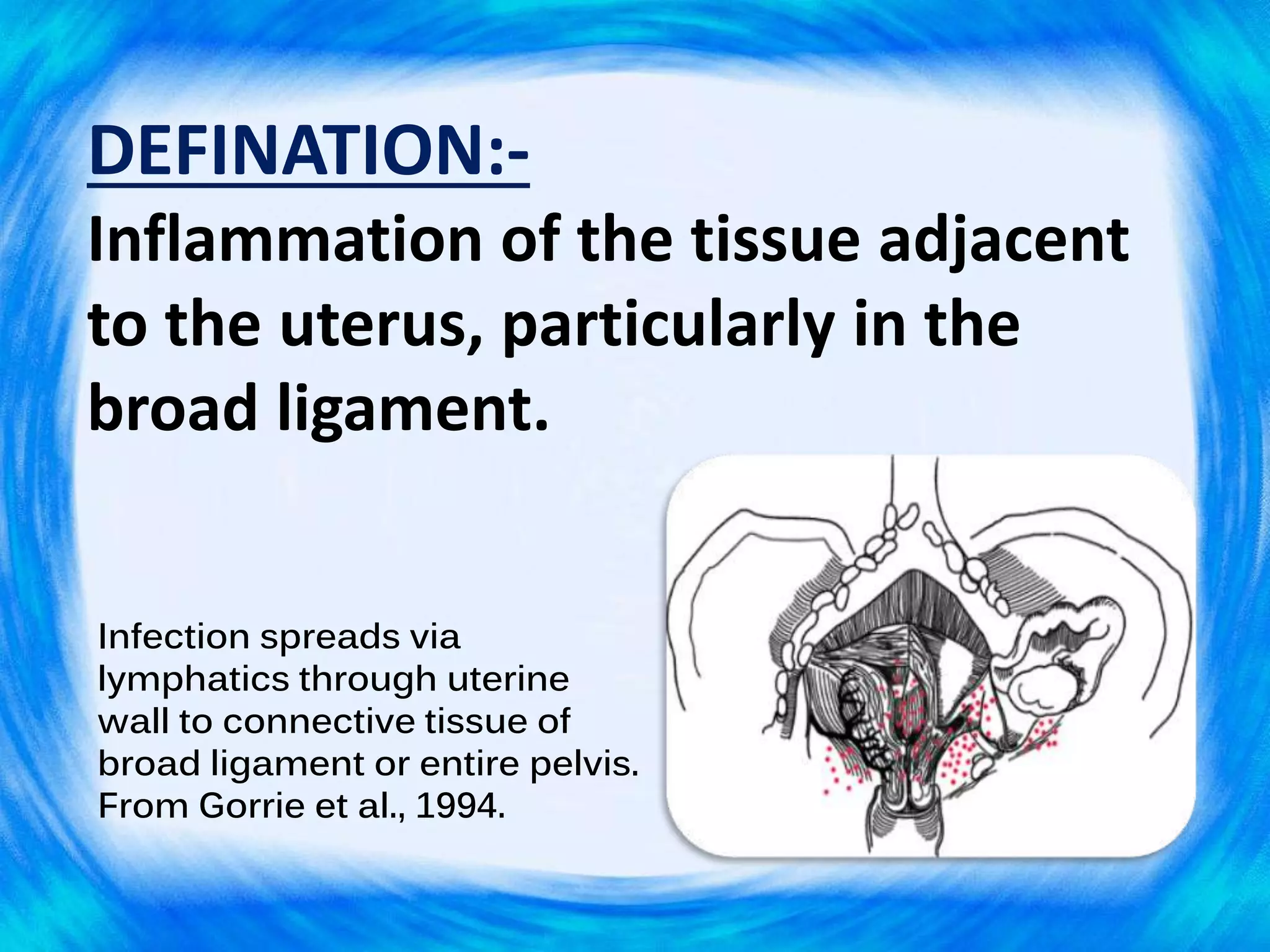 DEFINATION:-

Inflammation of the tissue adjacent to the uterus, particularly in the broad ligament.

Infection spreads via lymphatics through uterine wall to connective tissue of broad ligament or entire pelvis. From Gorrie et al., 1994.